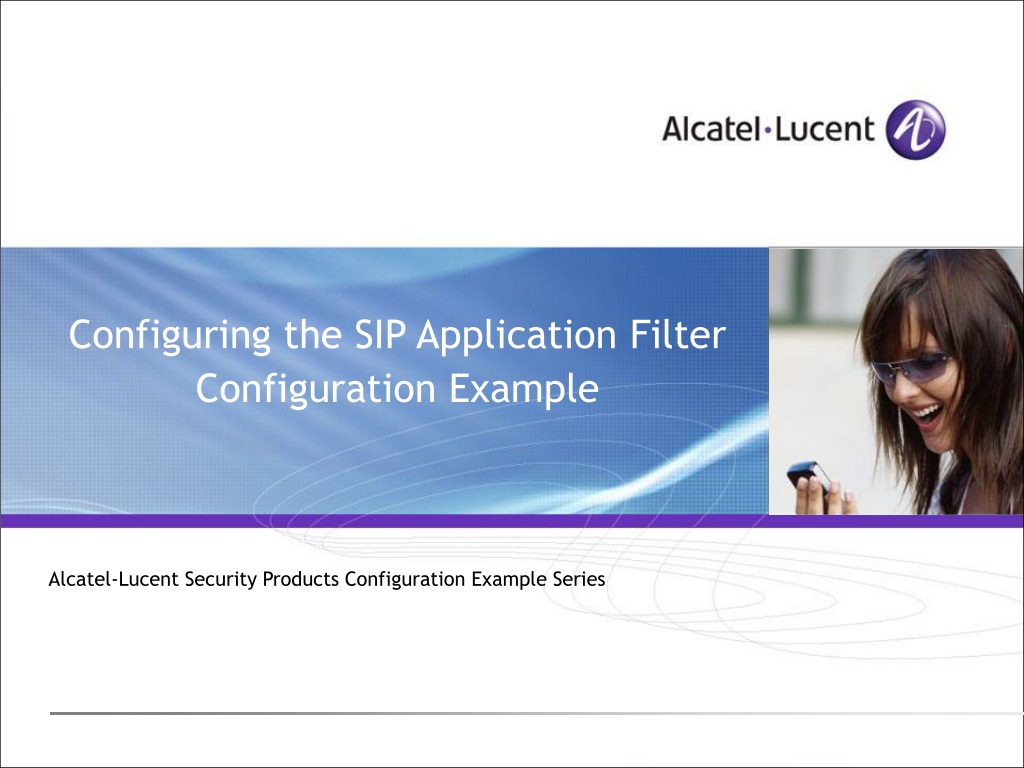 Alcatel·Lucent

Configuring the SIP Application Filter Configuration Example

Alcatel-Lucent Security Products Configuration Example Series